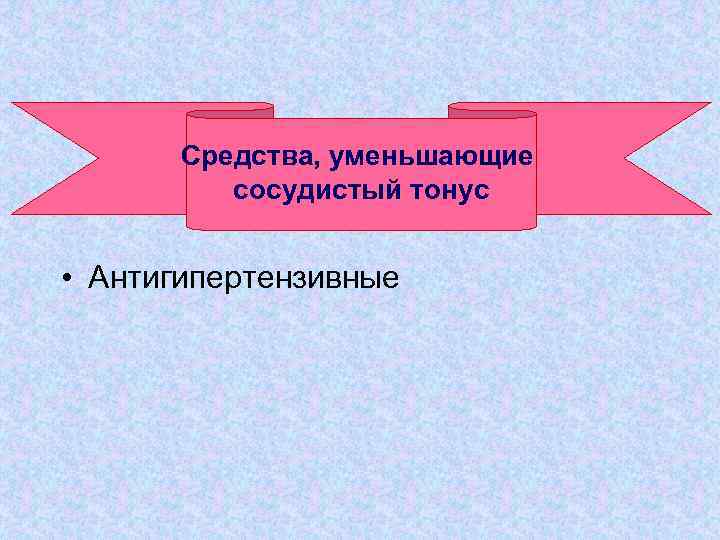 Средства, уменьшающие сосудистый тонус

• Антигипертензивные